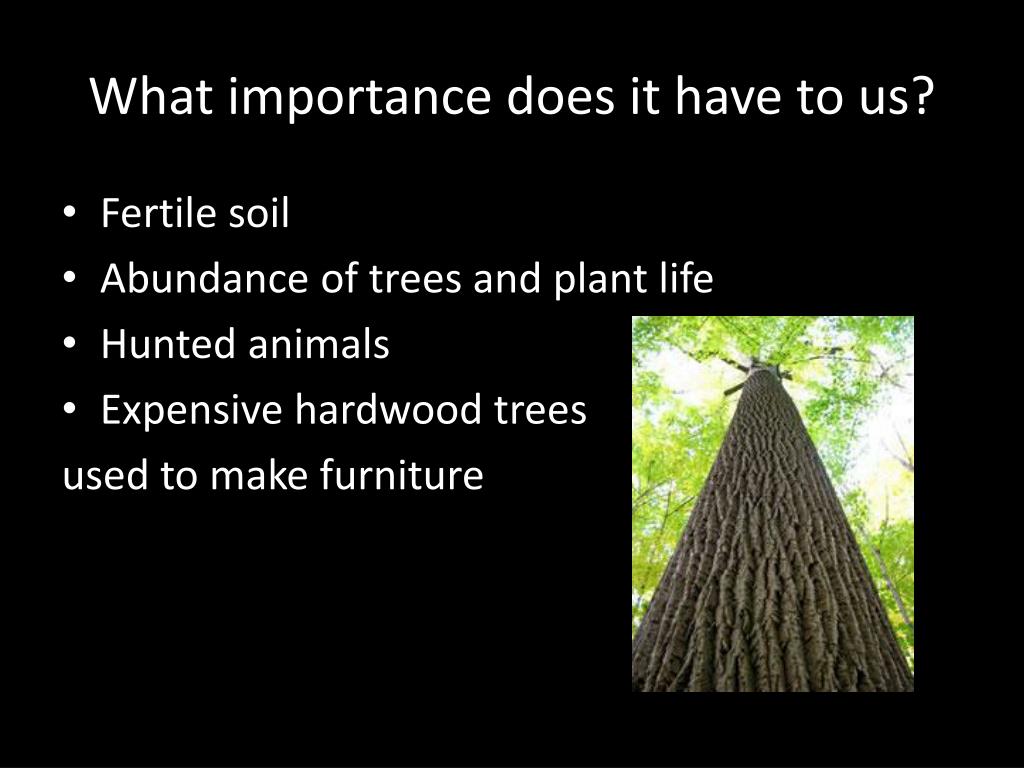 What importance does it have to us?

• Fertile soil
• Abundance of trees and plant life
• Hunted animals
• Expensive hardwood trees
used to make furniture